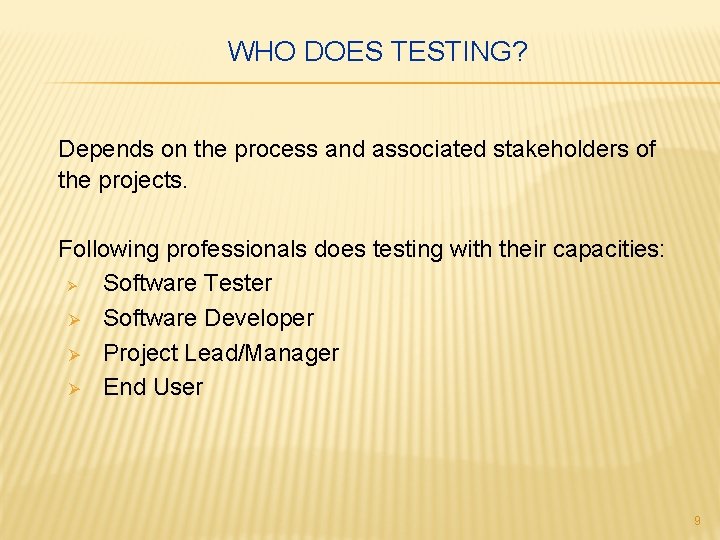 WHO DOES TESTING?

Depends on the process and associated stakeholders of the projects.

Following professionals does testing with their capacities:
➢ Software Tester
➢ Software Developer
➢ Project Lead/Manager
➢ End User

9